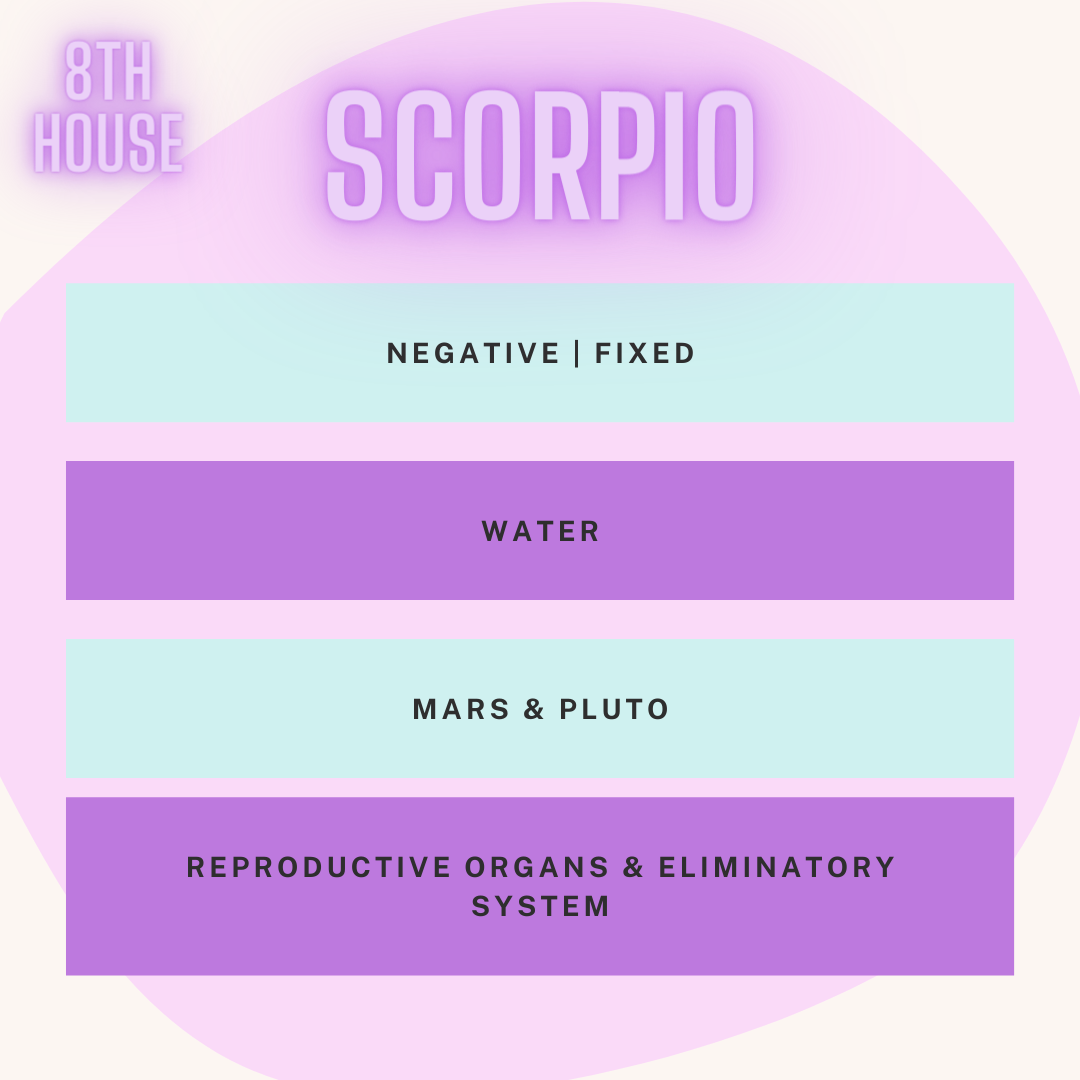 8TH HOUSE

SCORPIO

NEGATIVE | FIXED

WATER

MARS & PLUTO

REPRODUCTIVE ORGANS & ELIMINATORY SYSTEM